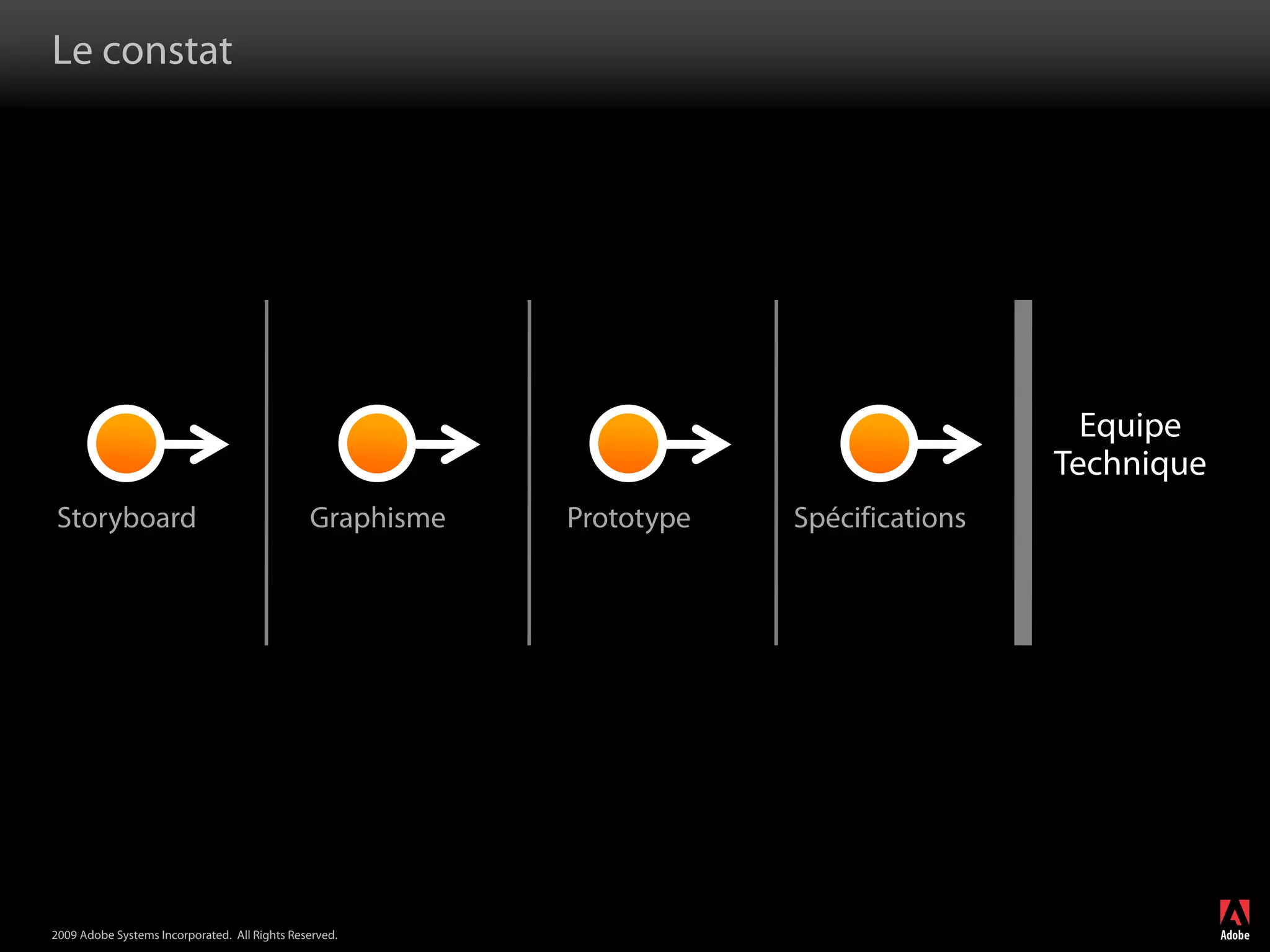 Le constat

Storyboard

Graphisme

Prototype

Spécifications

Equipe Technique

2009 Adobe Systems Incorporated. All Rights Reserved.

Adobe